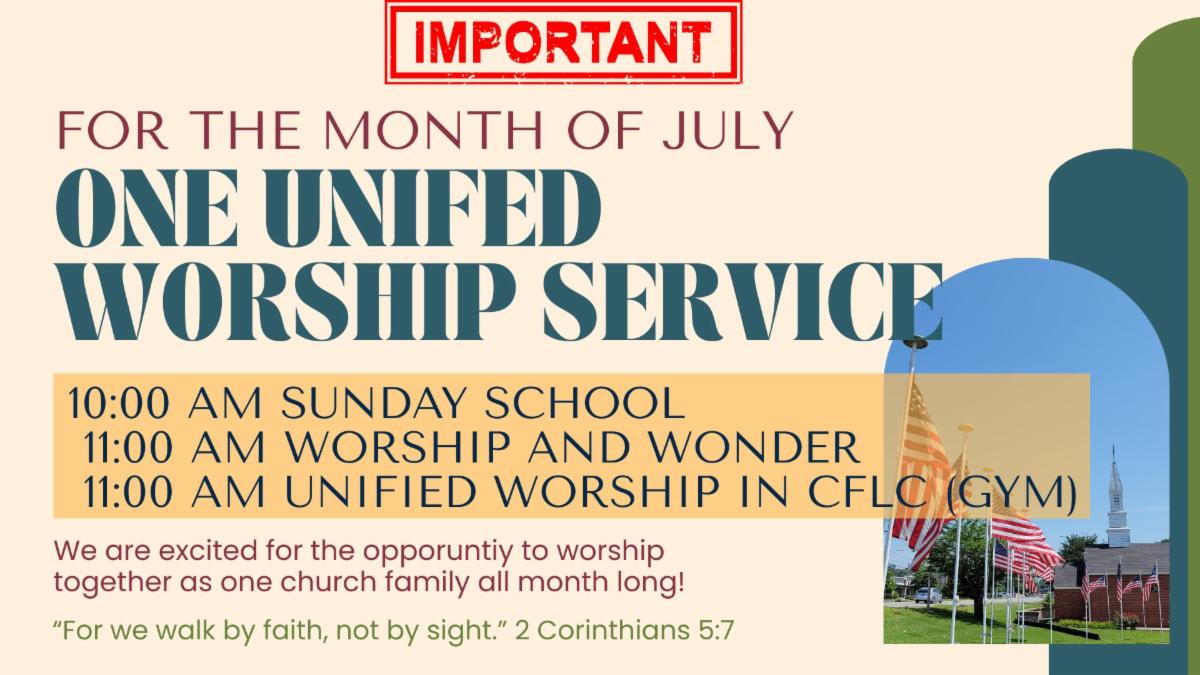 IMPORTANT

FOR THE MONTH OF JULY

ONE UNIFED WORSHIP SERVICE

10:00 AM SUNDAY SCHOOL
11:00 AM WORSHIP AND WONDER
11:00 AM UNIFIED WORSHIP IN CFLC (GYM)

We are excited for the opporuntiy to worship together as one church family all month long!

"For we walk by faith, not by sight." 2 Corinthians 5:7